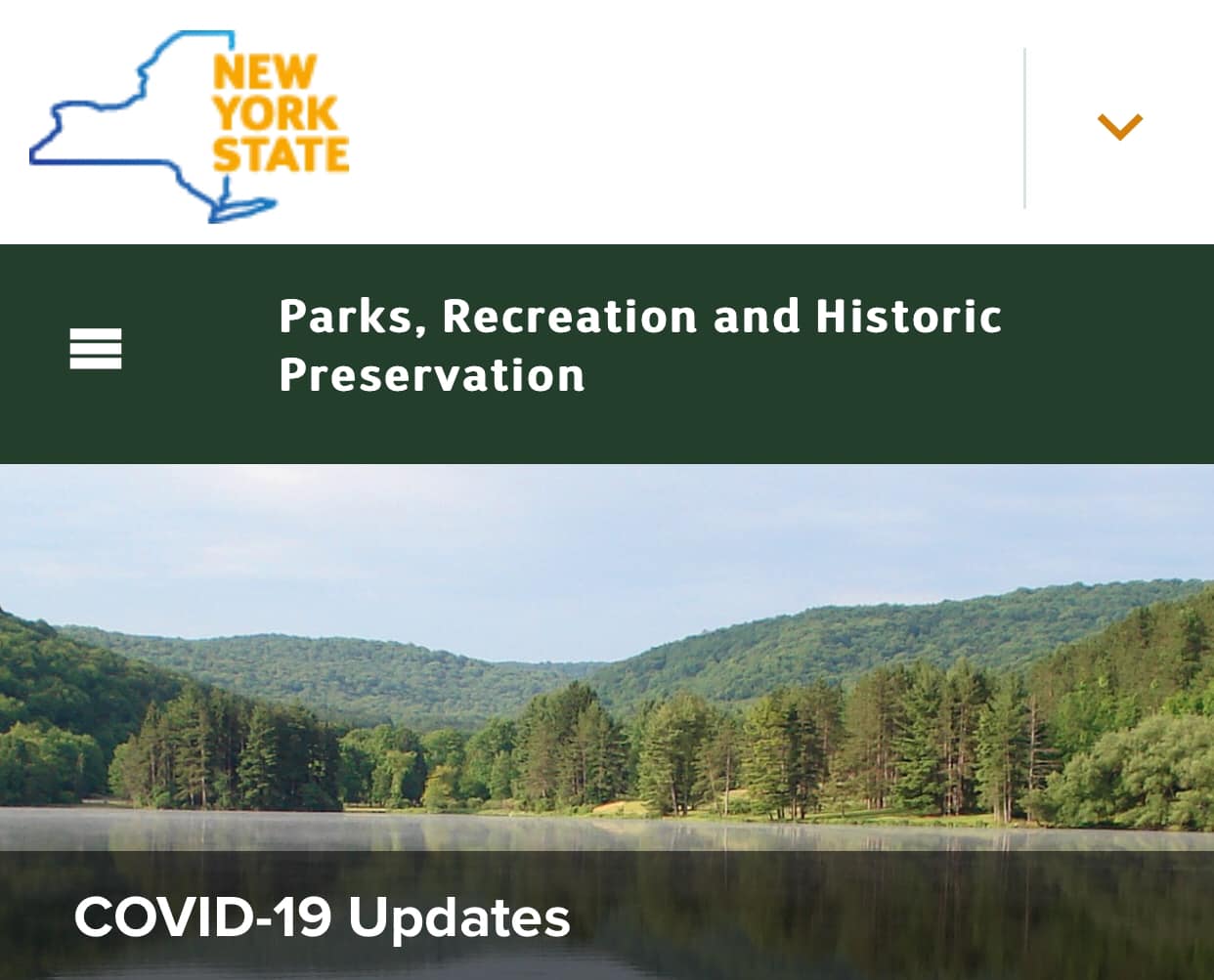 NEW YORK STATE

Parks, Recreation and Historic Preservation

COVID-19 Updates